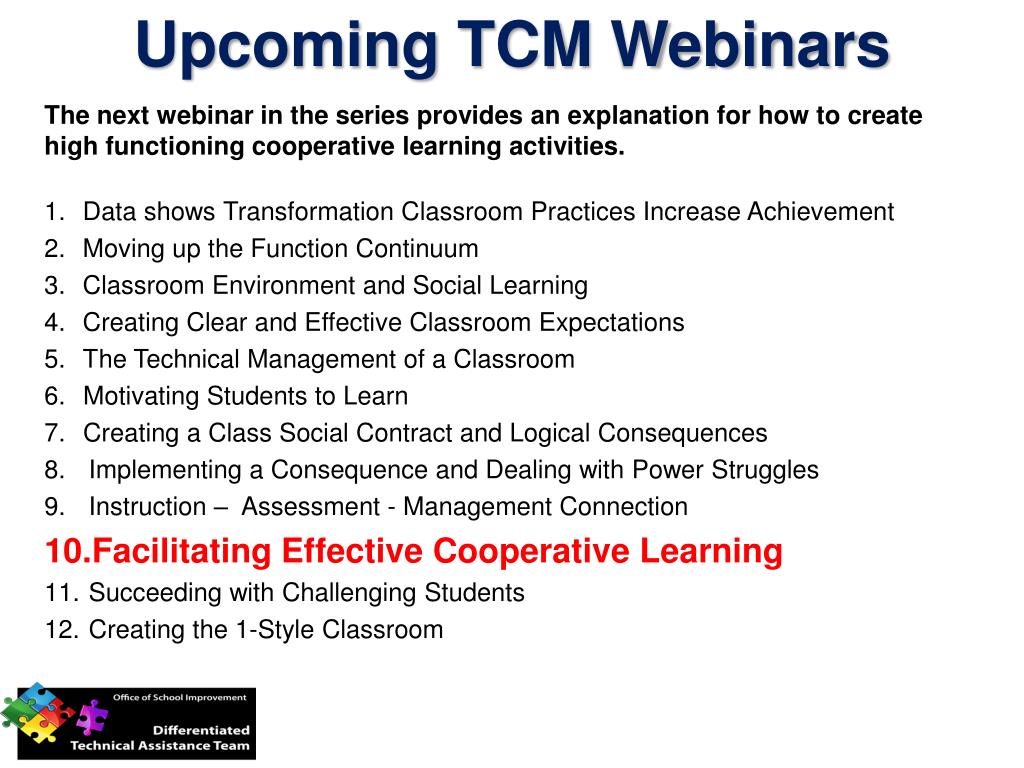 Upcoming TCM Webinars

The next webinar in the series provides an explanation for how to create high functioning cooperative learning activities.

1. Data shows Transformation Classroom Practices Increase Achievement
2. Moving up the Function Continuum
3. Classroom Environment and Social Learning
4. Creating Clear and Effective Classroom Expectations
5. The Technical Management of a Classroom
6. Motivating Students to Learn
7. Creating a Class Social Contract and Logical Consequences
8. Implementing a Consequence and Dealing with Power Struggles
9. Instruction – Assessment - Management Connection
10.Facilitating Effective Cooperative Learning
11. Succeeding with Challenging Students
12. Creating the 1-Style Classroom

Office of School Improvement
Differentiated
Technical Assistance Team